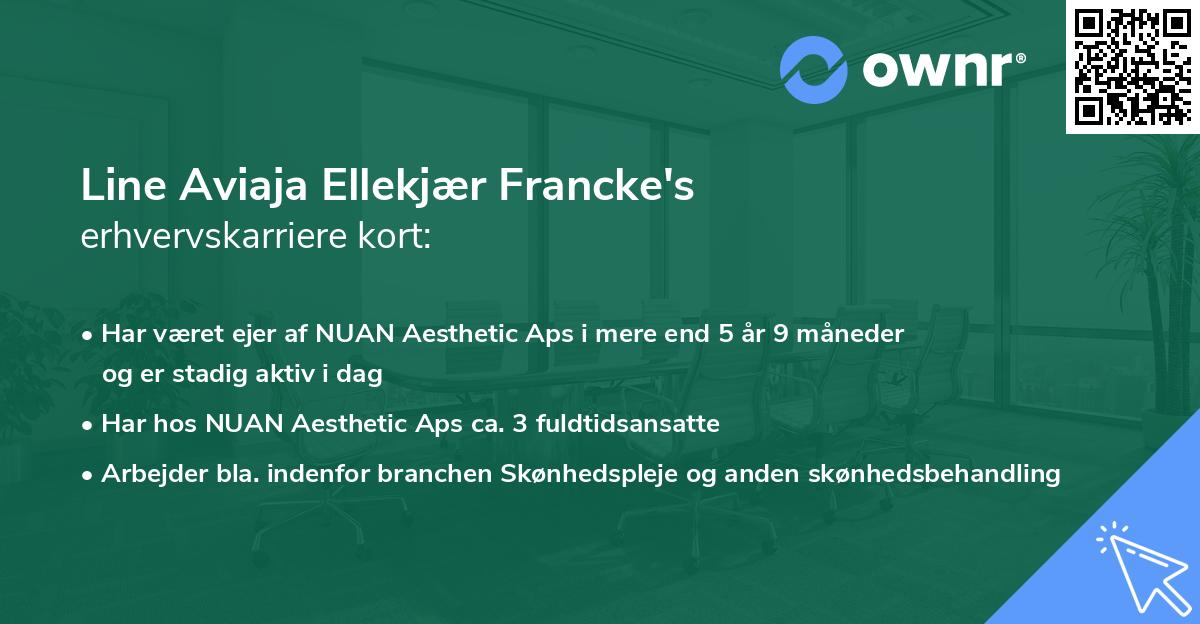 ownr®

Line Aviaja Ellekjær Francke's
erhvervskarriere kort:

• Har været ejer af NUAN Aesthetic Aps i mere end 5 år 9 måneder og er stadig aktiv i dag
• Har hos NUAN Aesthetic Aps ca. 3 fuldtidsansatte
• Arbejder bla. indenfor branchen Skønhedspleje og anden skønhedsbehandling